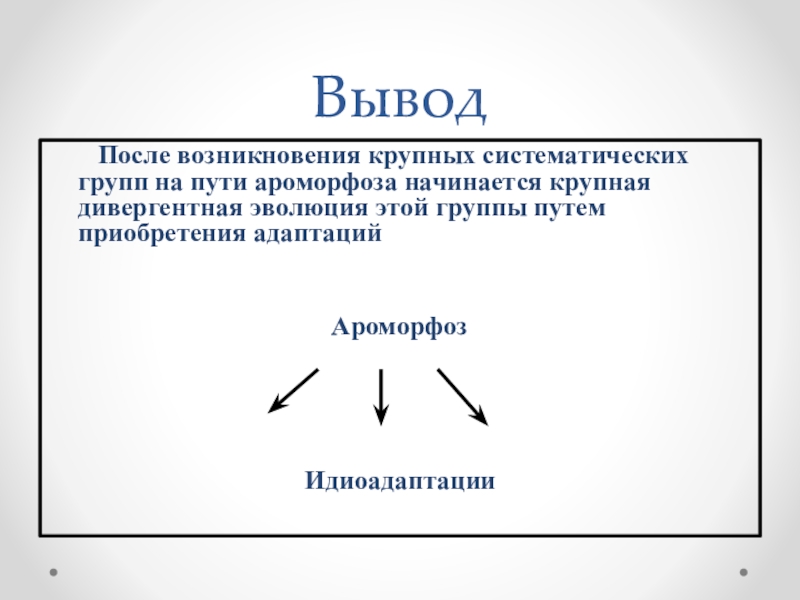 Вывод

После возникновения крупных систематических групп на пути ароморфоза начинается крупная дивергентная эволюция этой группы путем приобретения адаптаций

Ароморфоз

Идиоадаптации